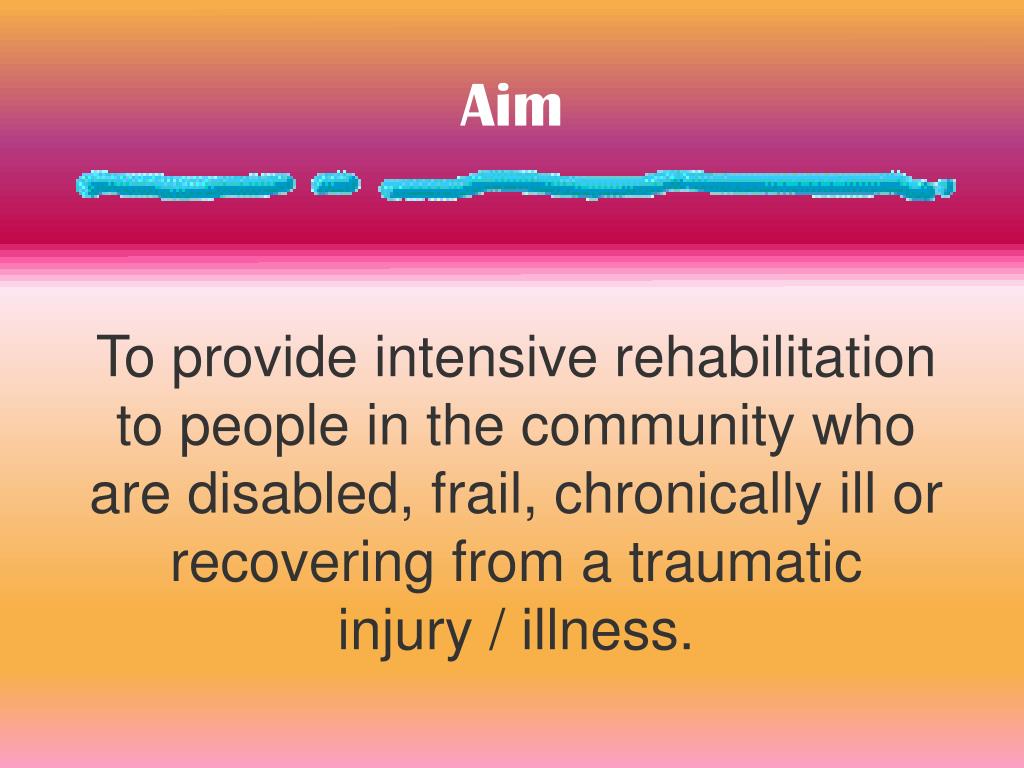 Aim

To provide intensive rehabilitation to people in the community who are disabled, frail, chronically ill or recovering from a traumatic injury / illness.